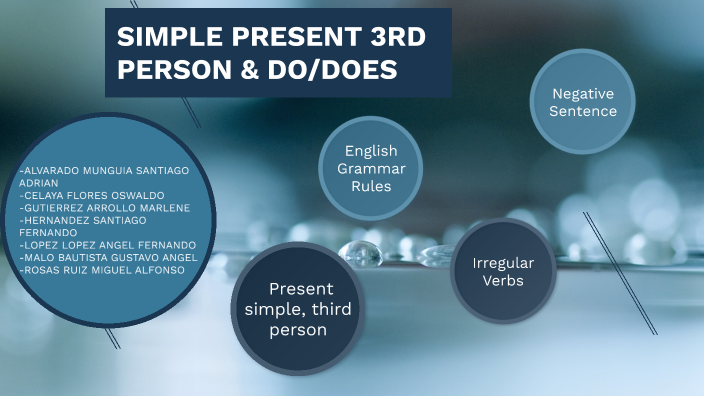 SIMPLE PRESENT 3RD PERSON & DO/DOES

-ALVARADO MUNGUIA SANTIAGO ADRIAN
-CELAYA FLORES OSWALDO
-GUTIERREZ ARROLLO MARLENE
-HERNANDEZ SANTIAGO FERNANDO
-LOPEZ LOPEZ ANGEL FERNANDO
-MALO BAUTISTA GUSTAVO ANGEL
-ROSAS RUIZ MIGUEL ALFONSO

English Grammar Rules

Negative Sentence

Present simple, third person

Irregular Verbs